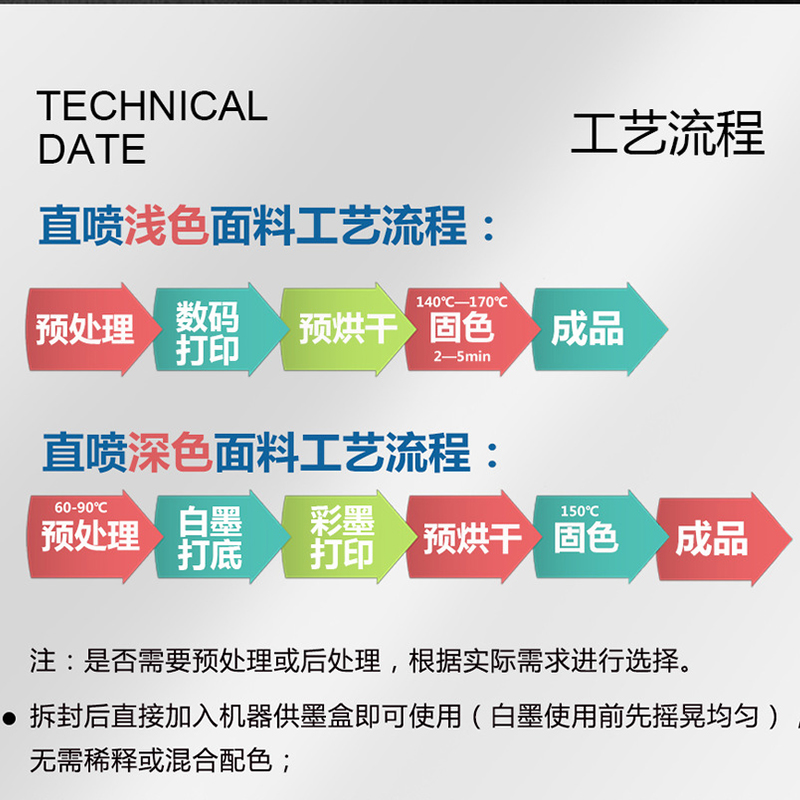 TECHNICAL DATE

工艺流程

直喷浅色面料工艺流程：

预处理

数码打印

预烘干

140℃—170℃ 固色 2—5min

成品

直喷深色面料工艺流程：

60-90℃ 预处理

白墨打底

彩墨打印

预烘干

150℃ 固色

成品

注：是否需要预处理或后处理，根据实际需求进行选择。

● 拆封后直接加入机器供墨盒即可使用（白墨使用前先摇晃均匀），无需稀释或混合配色；